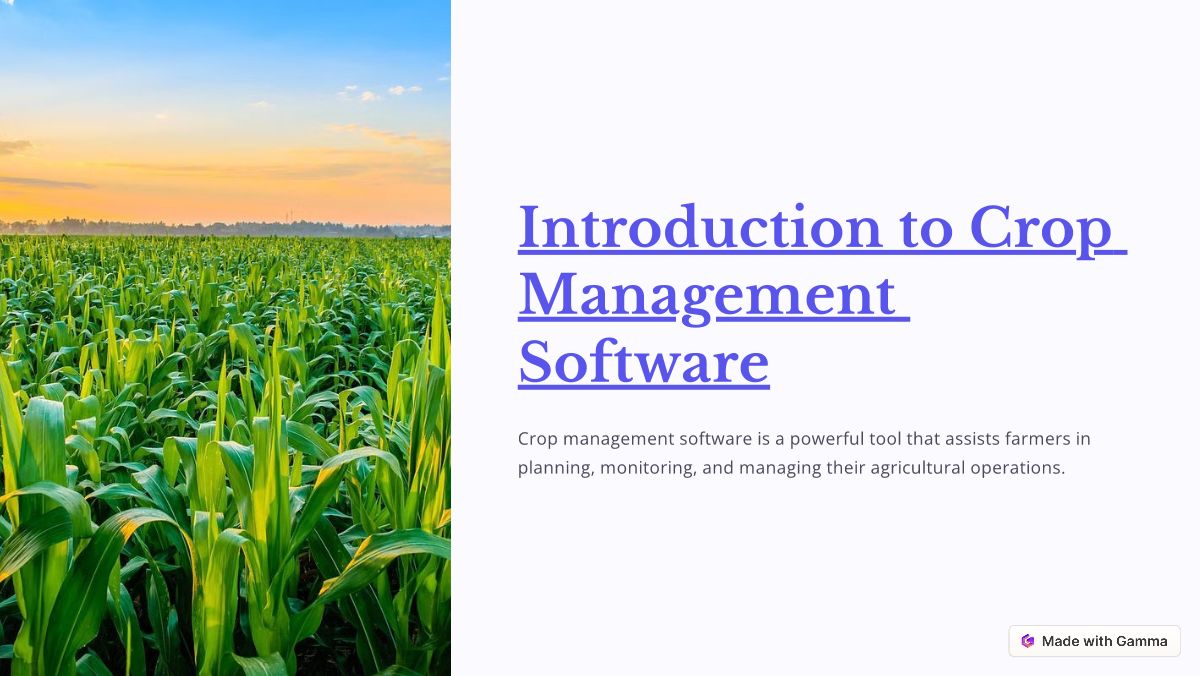 Introduction to Crop Management Software

Crop management software is a powerful tool that assists farmers in planning, monitoring, and managing their agricultural operations.

Made with Gamma